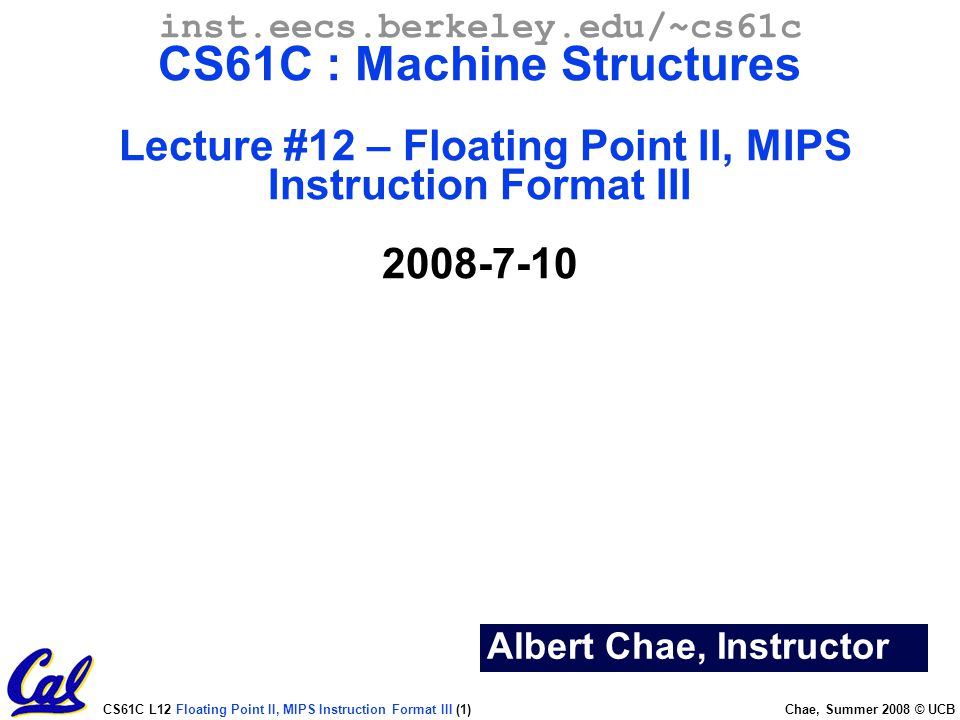 inst.eecs.berkeley.edu/~cs61c
CS61C : Machine Structures

Lecture #12 – Floating Point II, MIPS Instruction Format III

2008-7-10

Albert Chae, Instructor

Cal

CS61C L12 Floating Point II, MIPS Instruction Format III (1)

Chae, Summer 2008 © UCB